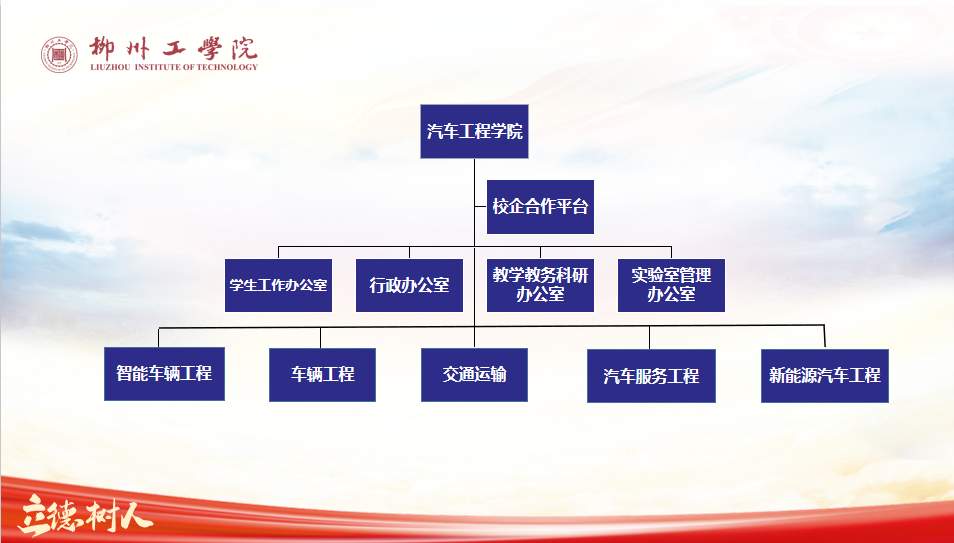 柳州工學院
LIUZHOU INSTITUTE OF TECHNOLOGY

汽车工程学院

校企合作平台

学生工作办公室

行政办公室

教学教务科研办公室

实验室管理办公室

智能车辆工程

车辆工程

交通运输

汽车服务工程

新能源汽车工程

立德树人